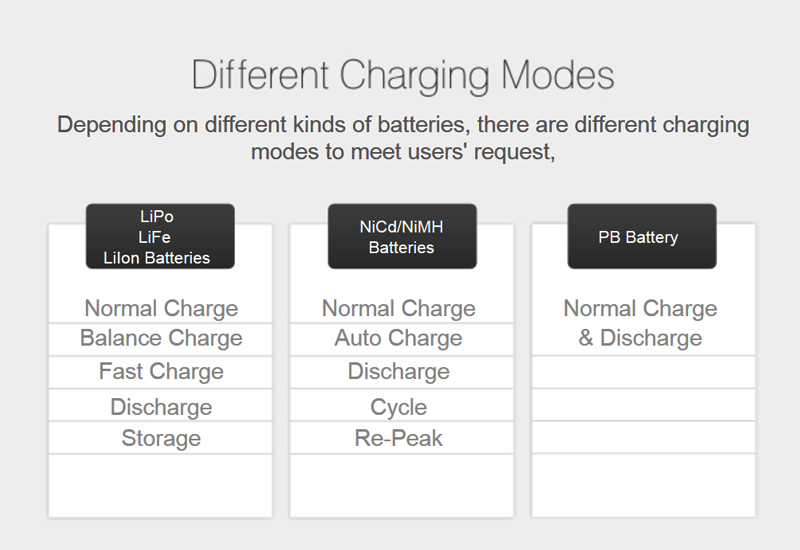 Different Charging Modes

Depending on different kinds of batteries, there are different charging modes to meet users' request,

LiPo
LiFe
LiIon Batteries

Normal Charge
Balance Charge
Fast Charge
Discharge
Storage

NiCd/NiMH
Batteries

Normal Charge
Auto Charge
Discharge
Cycle
Re-Peak

PB Battery

Normal Charge
& Discharge